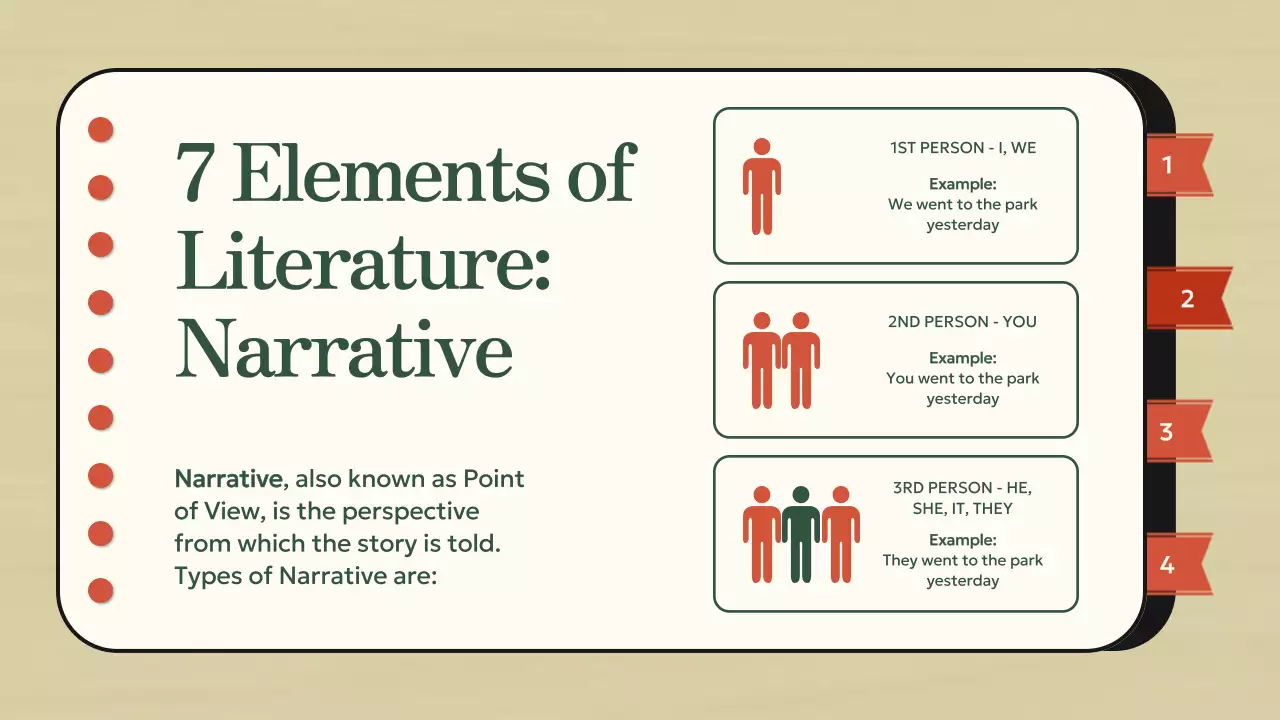 7 Elements of Literature: Narrative

Narrative, also known as Point of View, is the perspective from which the story is told. Types of Narrative are:

1ST PERSON - I, WE

Example:
We went to the park yesterday

2ND PERSON - YOU

Example:
You went to the park yesterday

3RD PERSON - HE, SHE, IT, THEY

Example:
They went to the park yesterday

1

2

3

4